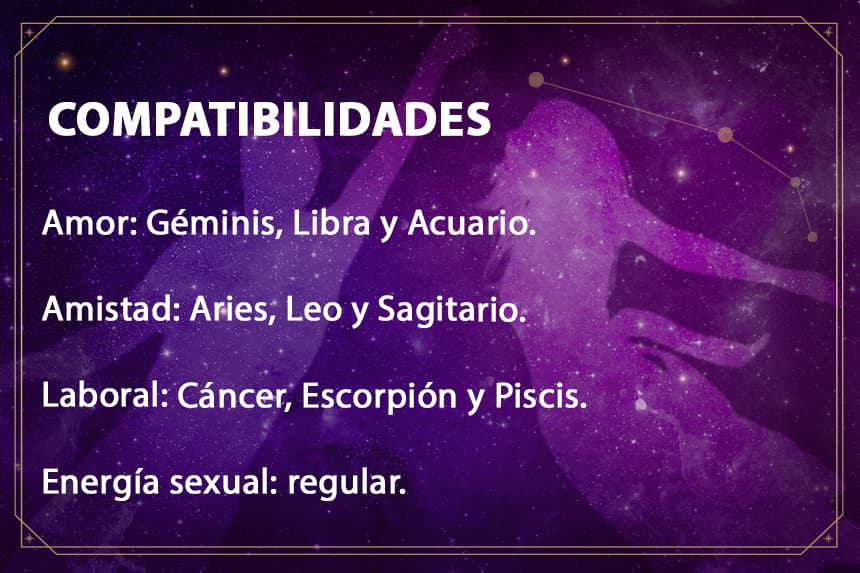 COMPATIBILIDADES

Amor: Géminis, Libra y Acuario.

Amistad: Aries, Leo y Sagitario.

Laboral: Cáncer, Escorpión y Piscis.

Energía sexual: regular.